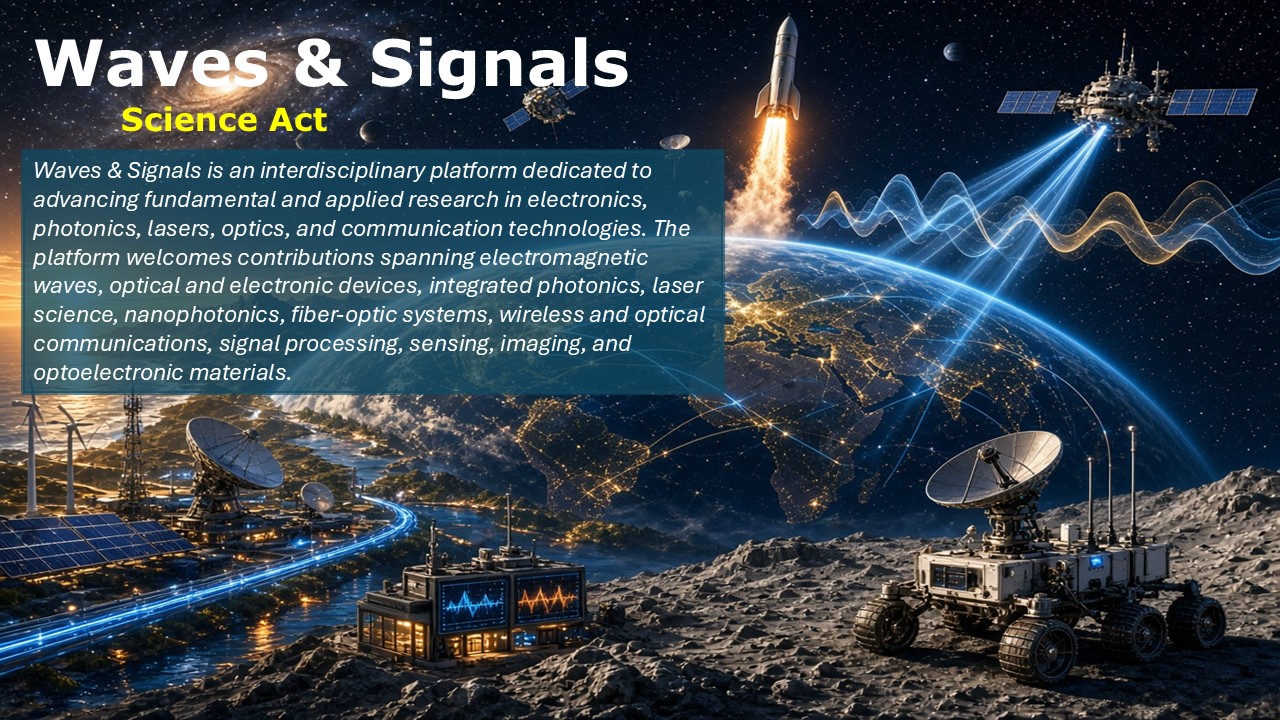 Waves & Signals

Science Act

Waves & Signals is an interdisciplinary platform dedicated to advancing fundamental and applied research in electronics, photonics, lasers, optics, and communication technologies. The platform welcomes contributions spanning electromagnetic waves, optical and electronic devices, integrated photonics, laser science, nanophotonics, fiber-optic systems, wireless and optical communications, signal processing, sensing, imaging, and optoelectronic materials.